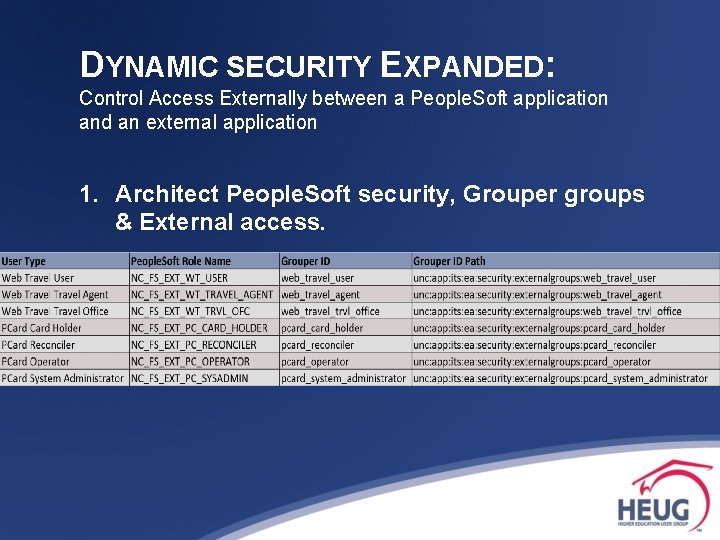 DYNAMIC SECURITY EXPANDED:
Control Access Externally between a PeopleSoft application and an external application

1. Architect PeopleSoft security, Grouper groups & External access.

| User Type | PeopleSoft Role Name | Grouper ID | Grouper ID Path |
|---|---|---|---|
| Web Travel User | NC_FS_EXT_WT_USER | web_travel_user | unc:app:its:ea:security:externalgroups:web_travel_user |
| Web Travel Travel Agent | NC_FS_EXT_WT_TRAVEL_AGENT | web_travel_agent | unc:app:its:ea:security:externalgroups:web_travel_agent |
| Web Travel Travel Office | NC_FS_EXT_WT_TRVL_OFC | web_travel_trvl_office | unc:app:its:ea:security:externalgroups:web_travel_trvl_office |
| PCard Card Holder | NC_FS_EXT_PC_CARD_HOLDER | pcard_card_holder | unc:app:its:ea:security:externalgroups:pcard_card_holder |
| PCard Reconciler | NC_FS_EXT_PC_RECONCILER | pcard_reconciler | unc:app:its:ea:security:externalgroups:pcard_reconciler |
| PCard Operator | NC_FS_EXT_PC_OPERATOR | pcard_operator | unc:app:its:ea:security:externalgroups:pcard_operator |
| PCard System Administrator | NC_FS_EXT_PC_SYSADMIN | pcard_system_administrator | unc:app:its:ea:security:externalgroups:pcard_system_administrator |

HEUG
HIGHER EDUCATION USER GROUP